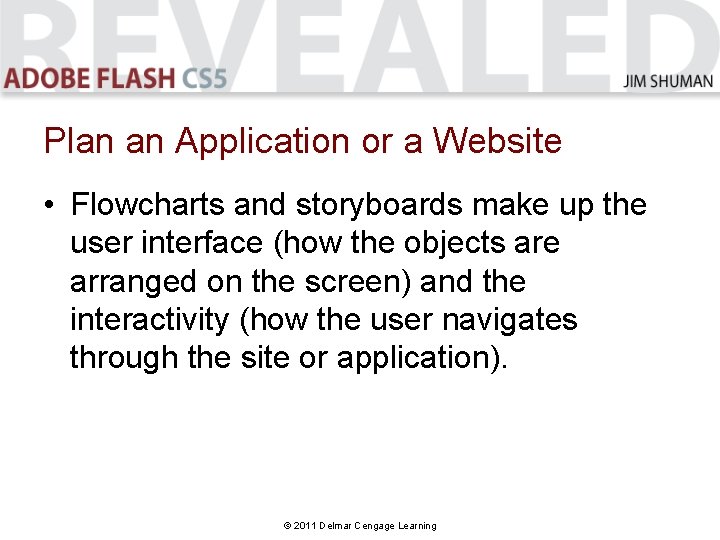 REVEALED
ADOBE FLASH CS5
JIM SHUMAN

Plan an Application or a Website

• Flowcharts and storyboards make up the user interface (how the objects are arranged on the screen) and the interactivity (how the user navigates through the site or application).

© 2011 Delmar Cengage Learning